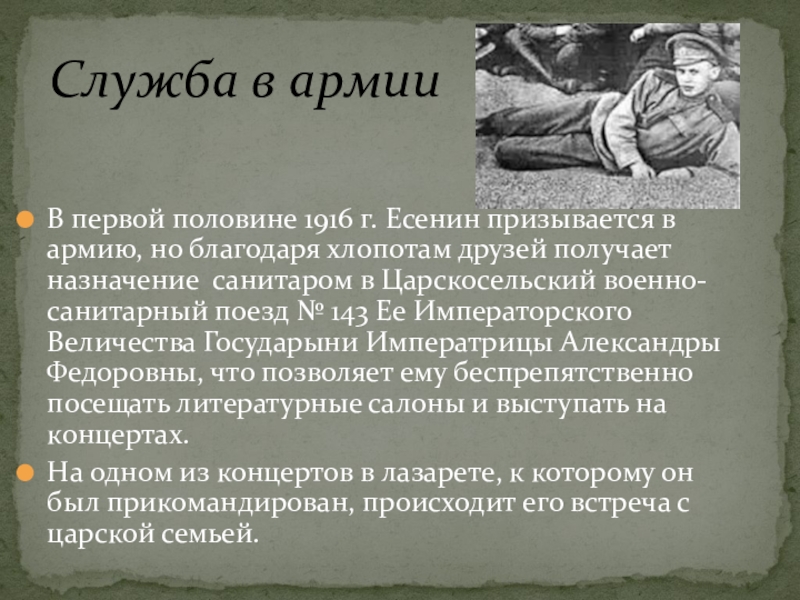 Служба в армии

В первой половине 1916 г. Есенин призывается в армию, но благодаря хлопотам друзей получает назначение  санитаром в Царскосельский военно-санитарный поезд № 143 Ее Императорского Величества Государыни Императрицы Александры Федоровны, что позволяет ему беспрепятственно посещать литературные салоны и выступать на концертах.

На одном из концертов в лазарете, к которому он был прикомандирован, происходит его встреча с царской семьей.